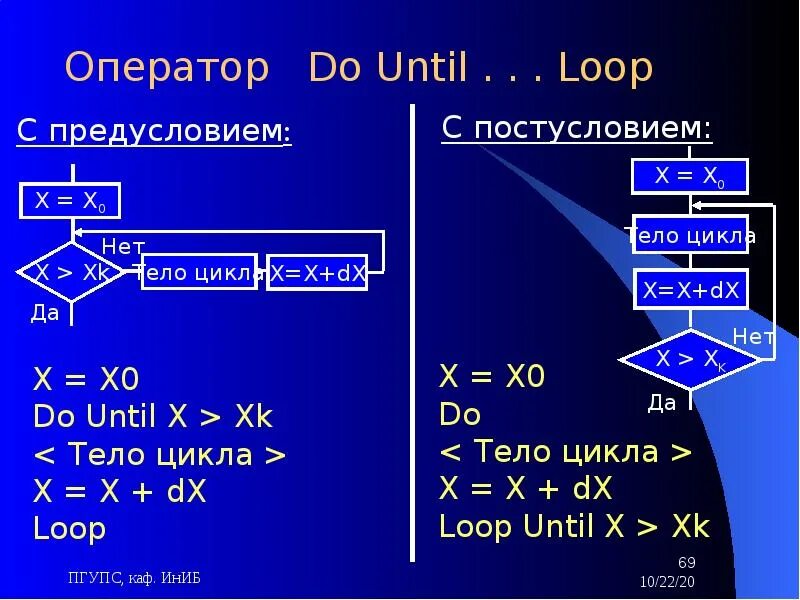 Оператор Do Until . . . Loop

С предусловием:

$X = X_0$

Нет

X > Xk

Тело цикла

X=X+dX

Да

X = X0
Do Until X > Xk
< Тело цикла >
X = X + dX
Loop

С постусловием:

$X = X_0$

Тело цикла

X=X+dX

Нет

$X > X_K$

Да

X = X0
Do
< Тело цикла >
X = X + dX
Loop Until X > Xk

ПГУПС, каф. ИнИБ

69

10/22/20